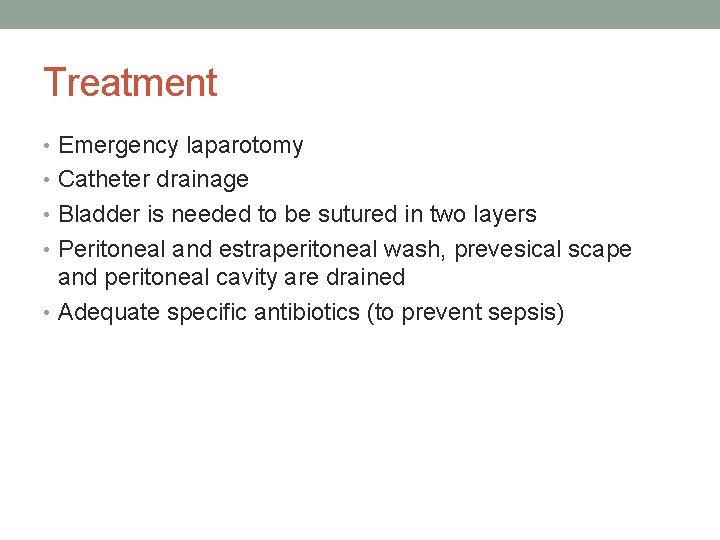 Treatment

• Emergency laparotomy
• Catheter drainage
• Bladder is needed to be sutured in two layers
• Peritoneal and estraperitoneal wash, prevesical scape and peritoneal cavity are drained
• Adequate specific antibiotics (to prevent sepsis)